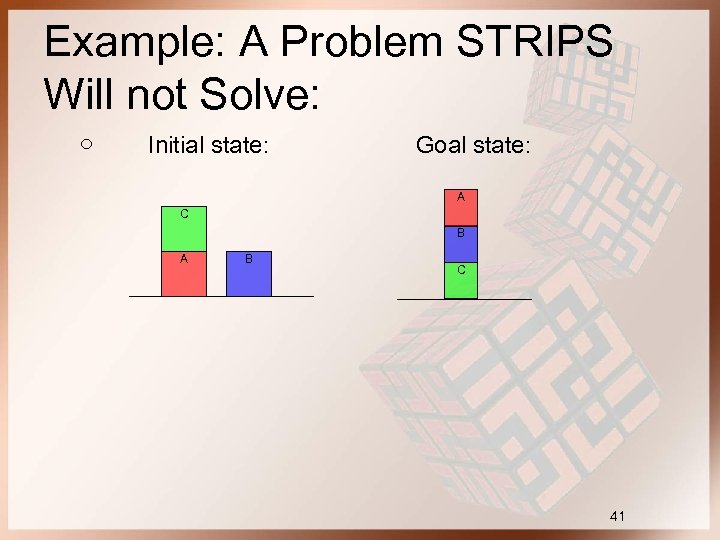 Example: A Problem STRIPS Will not Solve:

○ Initial state: Goal state:

C
A B

A
B
C

41